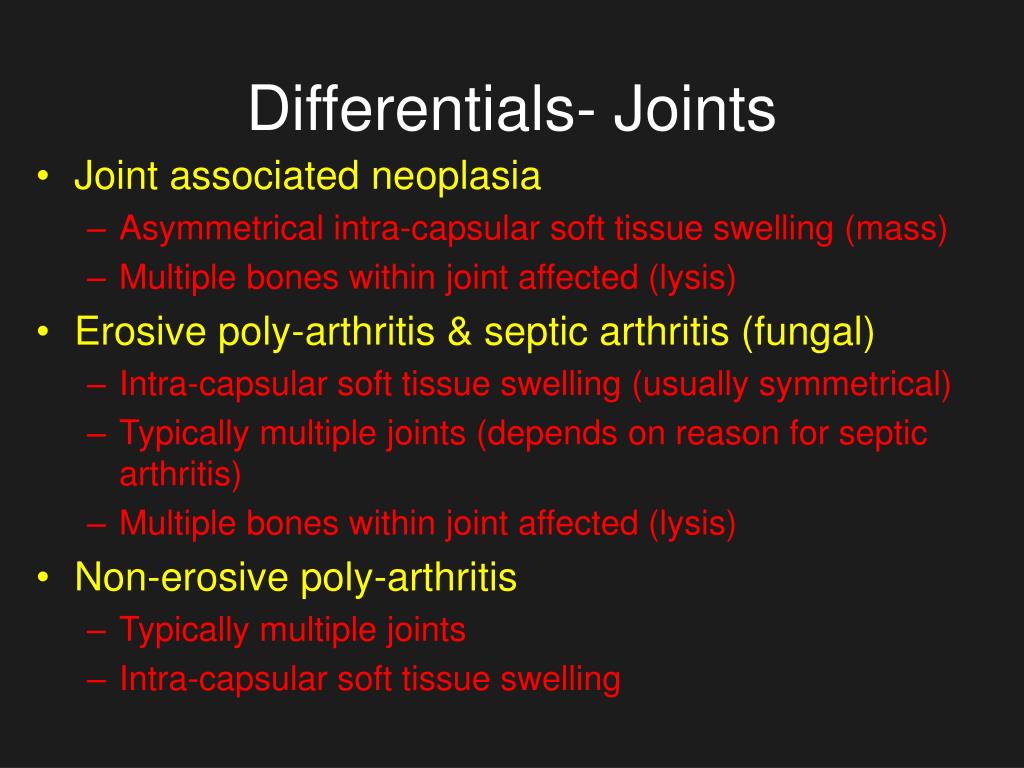 Differentials- Joints

• Joint associated neoplasia
– Asymmetrical intra-capsular soft tissue swelling (mass)
– Multiple bones within joint affected (lysis)

• Erosive poly-arthritis & septic arthritis (fungal)
– Intra-capsular soft tissue swelling (usually symmetrical)
– Typically multiple joints (depends on reason for septic arthritis)
– Multiple bones within joint affected (lysis)

• Non-erosive poly-arthritis
– Typically multiple joints
– Intra-capsular soft tissue swelling